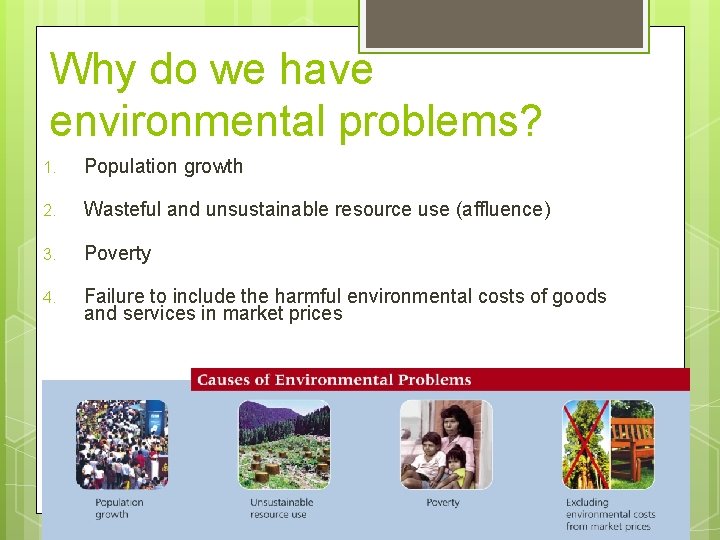 Why do we have environmental problems?

1. Population growth

2. Wasteful and unsustainable resource use (affluence)

3. Poverty

4. Failure to include the harmful environmental costs of goods and services in market prices

Causes of Environmental Problems

Population growth

Unsustainable resource use

Poverty

Excluding environmental costs from market prices